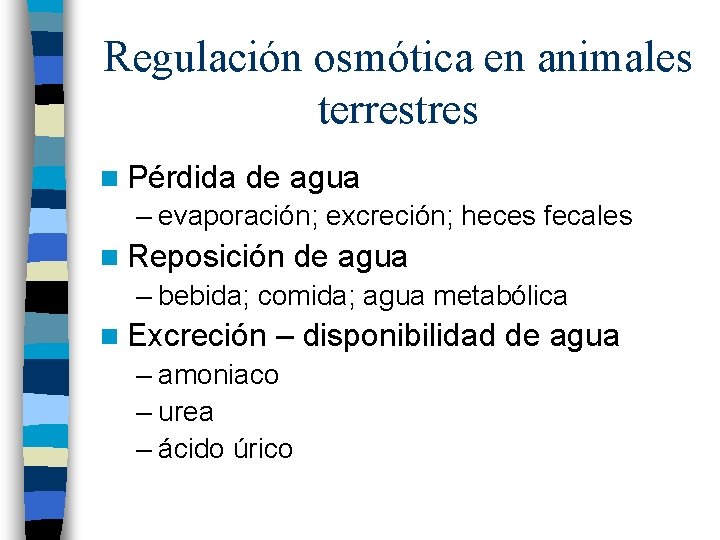 Regulación osmótica en animales terrestres

Pérdida de agua
– evaporación; excreción; heces fecales

Reposición de agua
– bebida; comida; agua metabólica

Excreción – disponibilidad de agua
– amoniaco
– urea
– ácido úrico